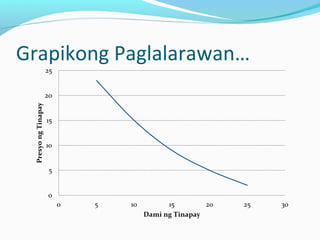 Grapikong Paglalarawan…

25
20
15
10
5
0

Presyo ng Tinapay

0 5 10 15 20 25 30

Dami ng Tinapay